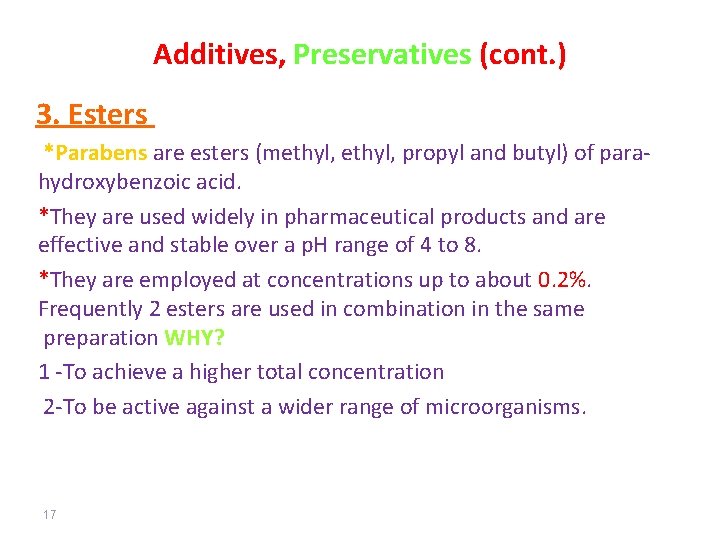 Additives, Preservatives (cont.)

3. Esters

*Parabens are esters (methyl, ethyl, propyl and butyl) of para-hydroxybenzoic acid.

*They are used widely in pharmaceutical products and are effective and stable over a pH range of 4 to 8.

*They are employed at concentrations up to about 0.2%. Frequently 2 esters are used in combination in the same preparation WHY?

1 -To achieve a higher total concentration

2-To be active against a wider range of microorganisms.

17